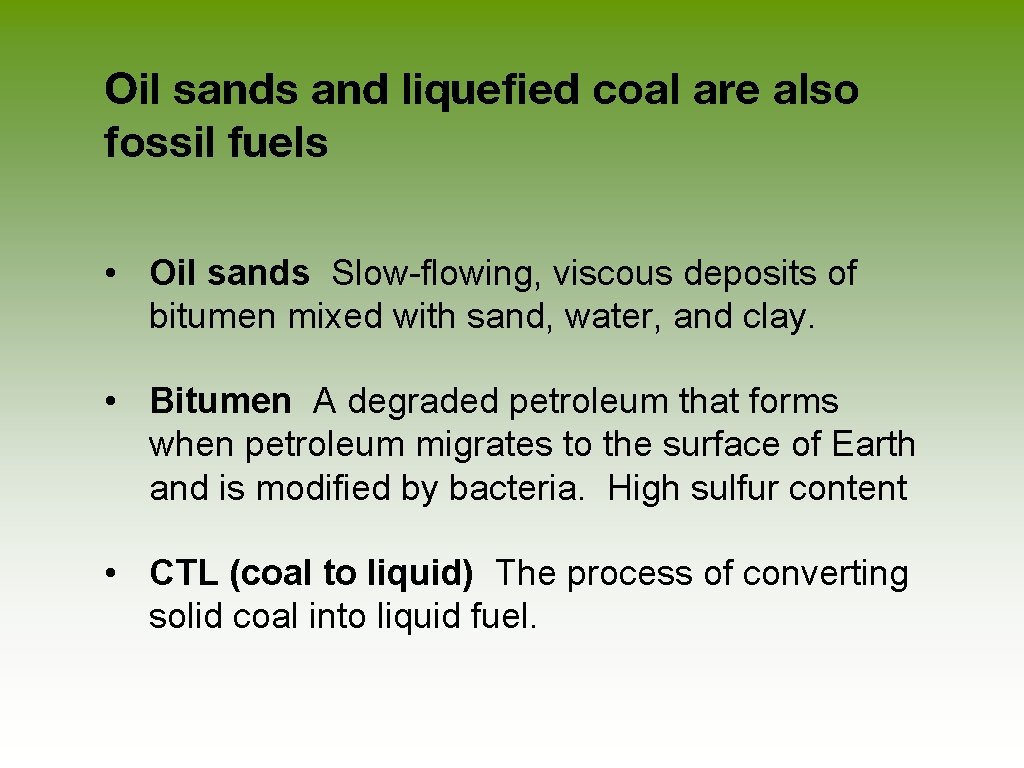 Oil sands and liquefied coal are also fossil fuels

• Oil sands Slow-flowing, viscous deposits of bitumen mixed with sand, water, and clay.

• Bitumen A degraded petroleum that forms when petroleum migrates to the surface of Earth and is modified by bacteria. High sulfur content

• CTL (coal to liquid) The process of converting solid coal into liquid fuel.